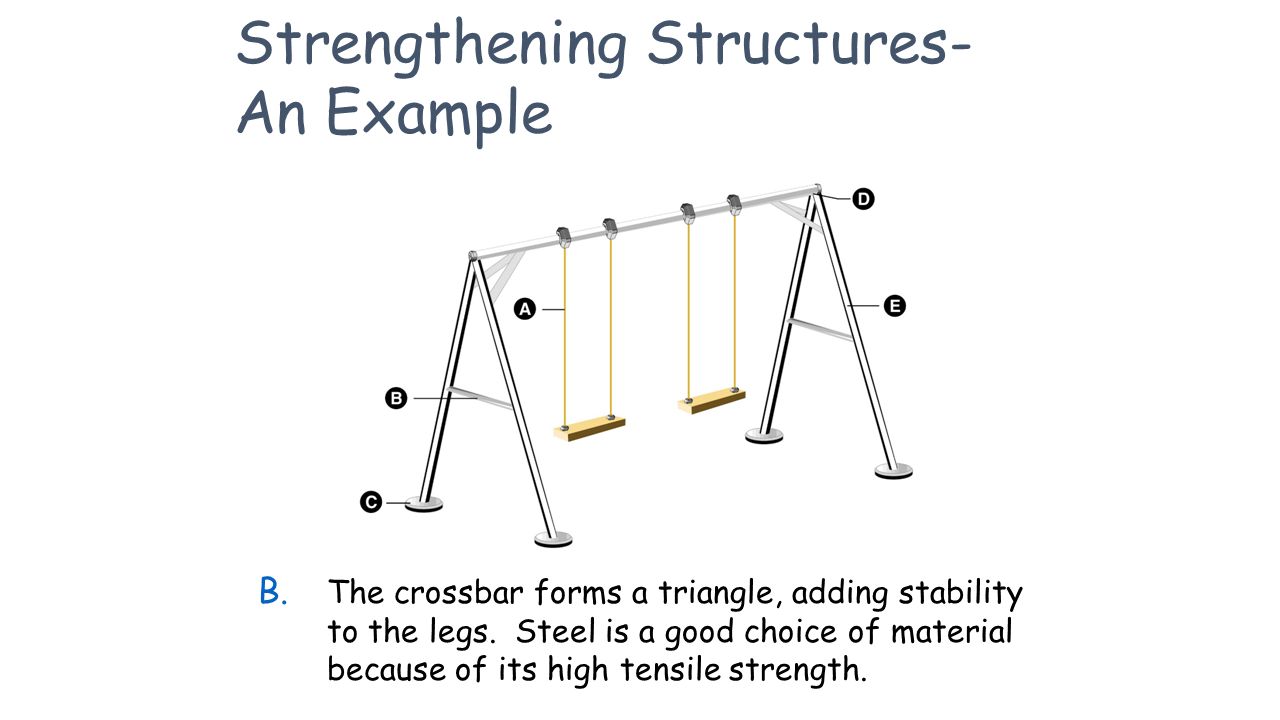 Strengthening Structures- An Example

D

A

E

B

C

B. The crossbar forms a triangle, adding stability to the legs. Steel is a good choice of material because of its high tensile strength.